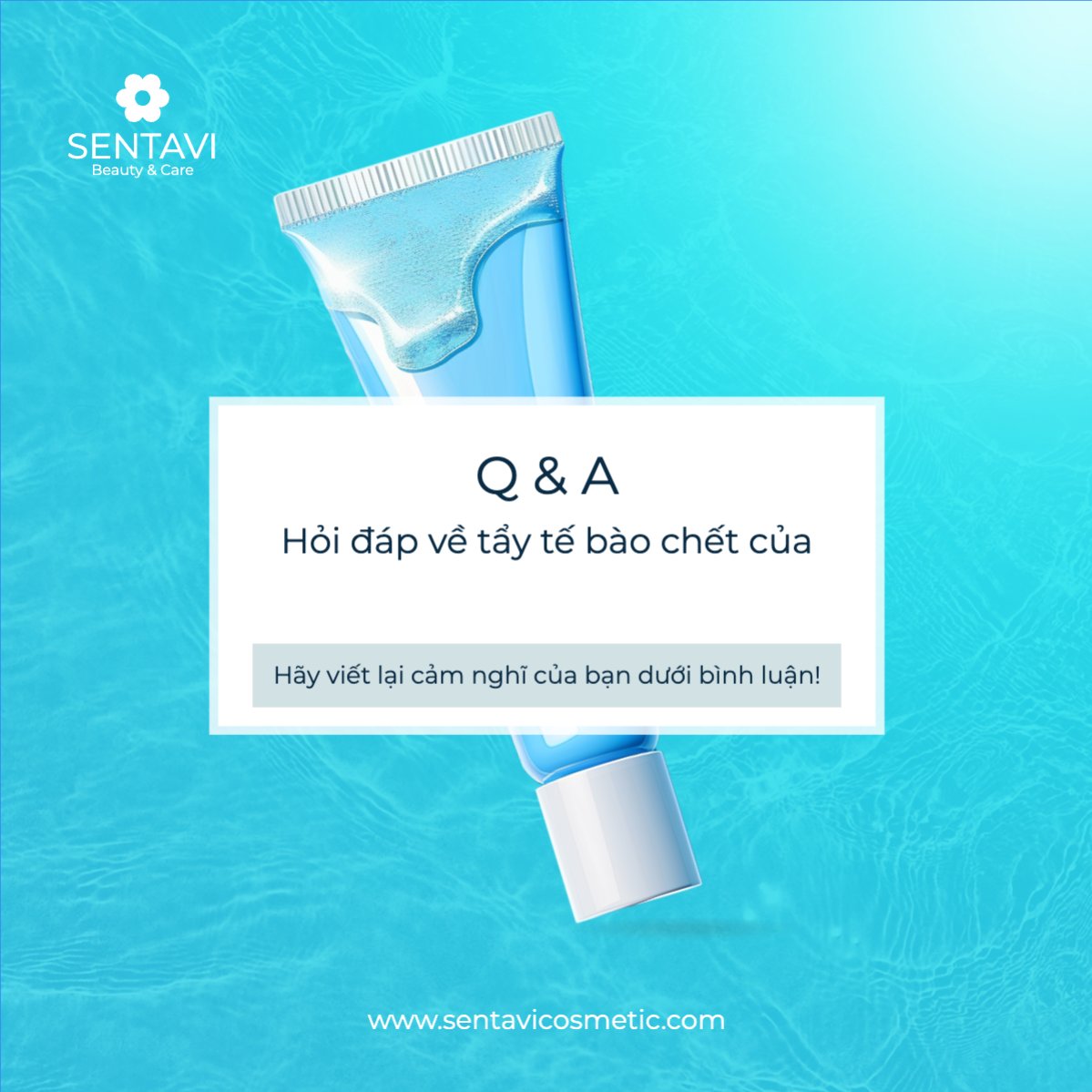 SENTAVI
Beauty & Care

Q & A

Hỏi đáp về tẩy tế bào chết của

Hãy viết lại cảm nghĩ của bạn dưới bình luận!

www.sentavicosmetic.com